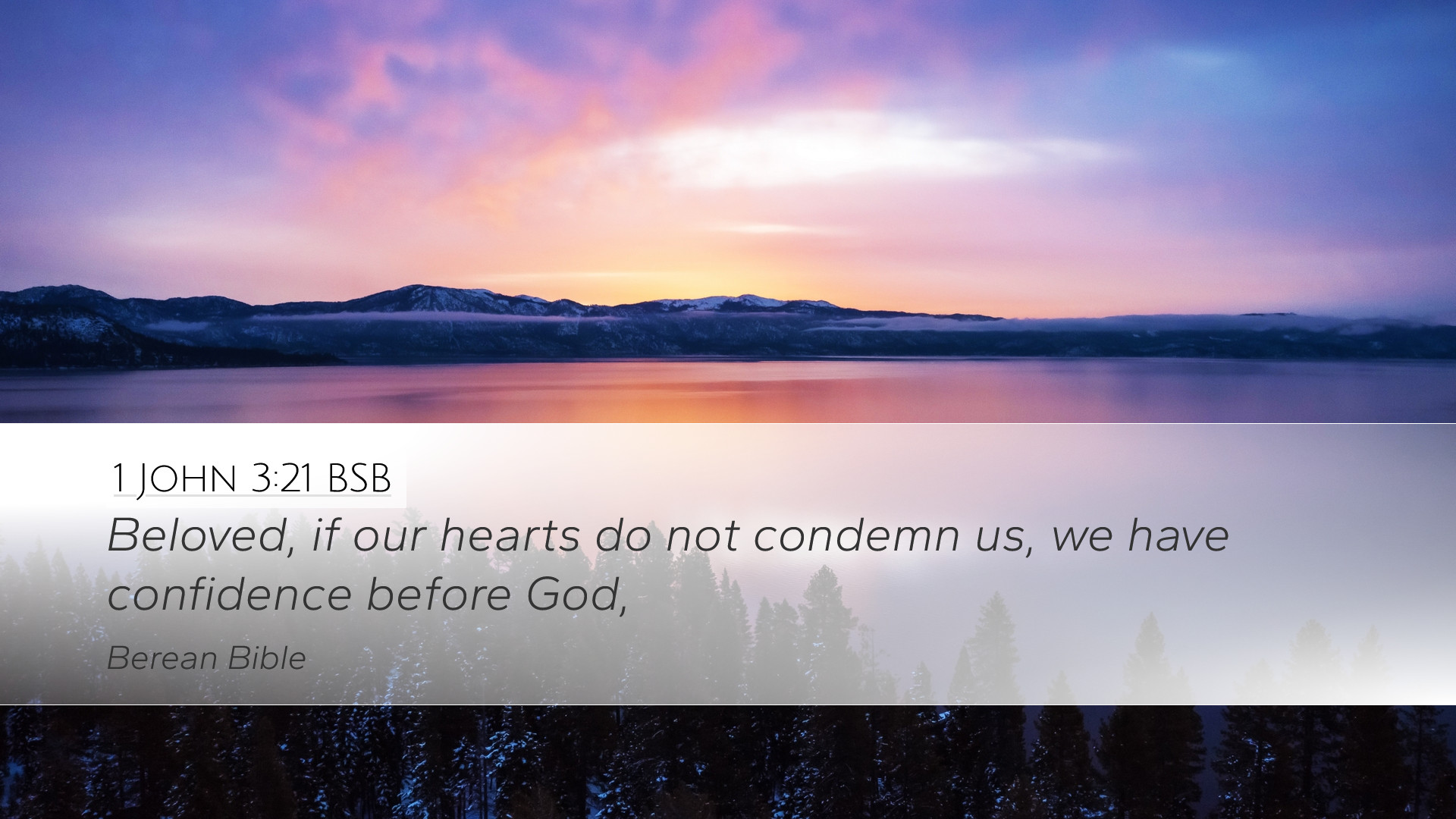 1 John 3:21 BSB

Beloved, if our hearts do not condemn us, we have confidence before God,

Berean Bible